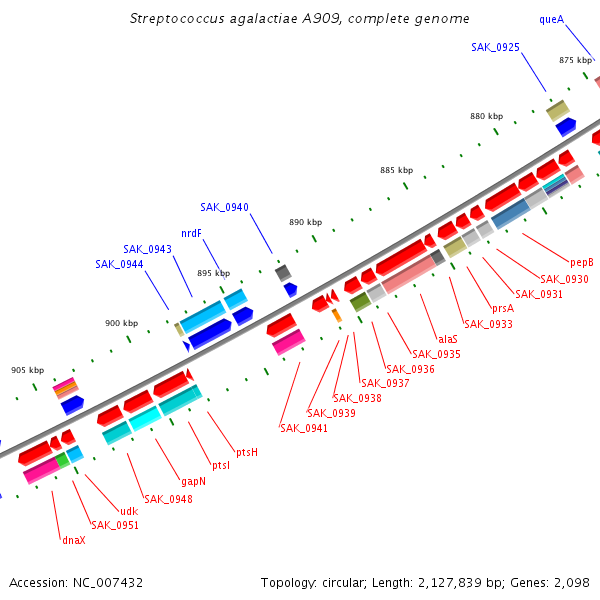 Streptococcus agalactiae A909, complete genome

queA
SAK_0925
875 kbp
880 kbp
885 kbp
SAK_0940
890 kbp
nrdF
SAK_0943
SAK_0944
895 kbp
900 kbp
905 kbp

pepB
SAK_0930
SAK_0931
prsA
SAK_0933
alaS
SAK_0935
SAK_0936
SAK_0937
SAK_0938
SAK_0939
SAK_0941
ptsH
ptsI
gapN
SAK_0948
udk
SAK_0951
dnaX

Accession: NC_007432

Topology: circular; Length: 2,127,839 bp; Genes: 2,098